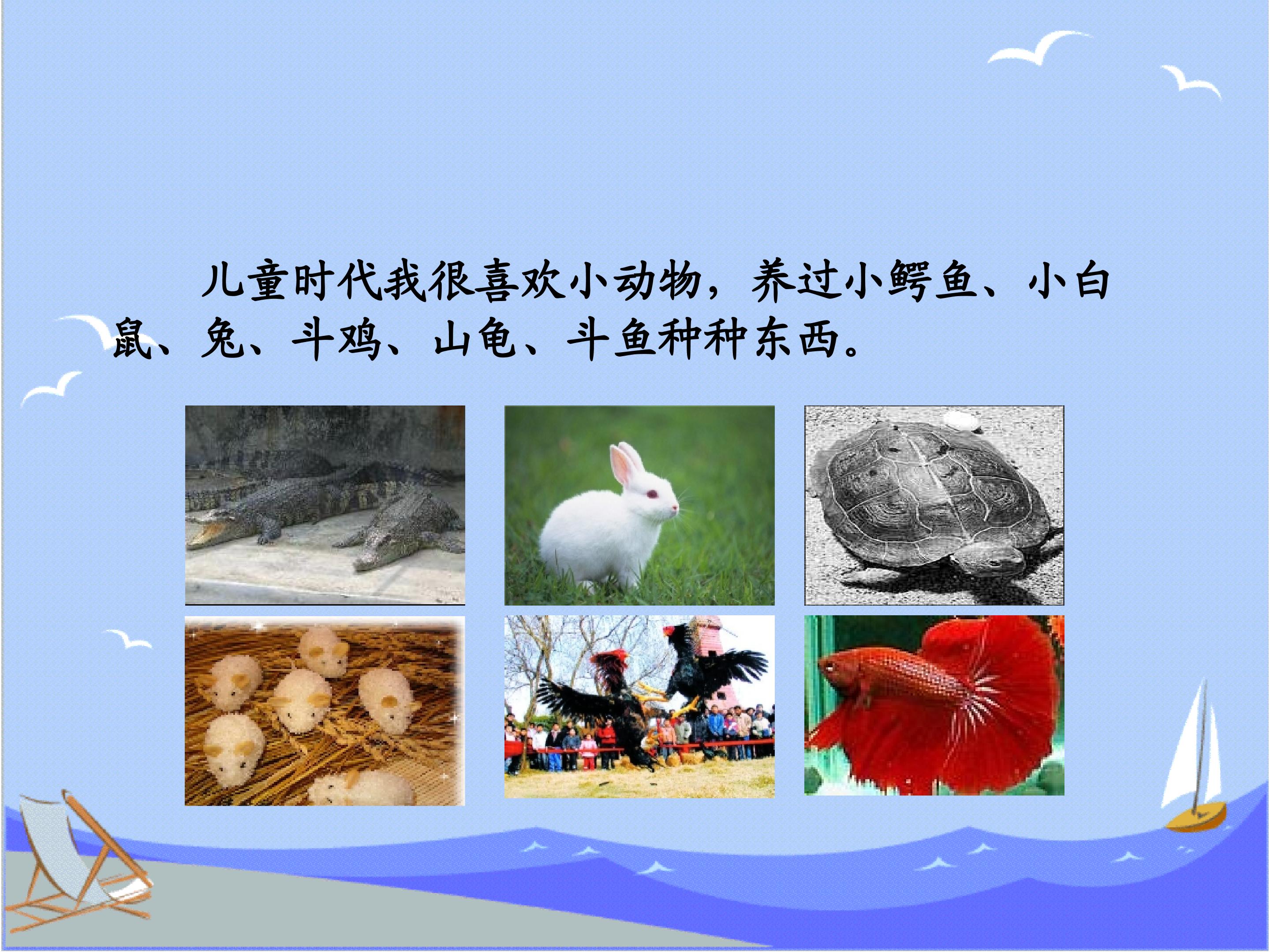 儿童时代我很喜欢小动物，养过小鳄鱼、小白鼠、兔、斗鸡、山龟、斗鱼种种东西。